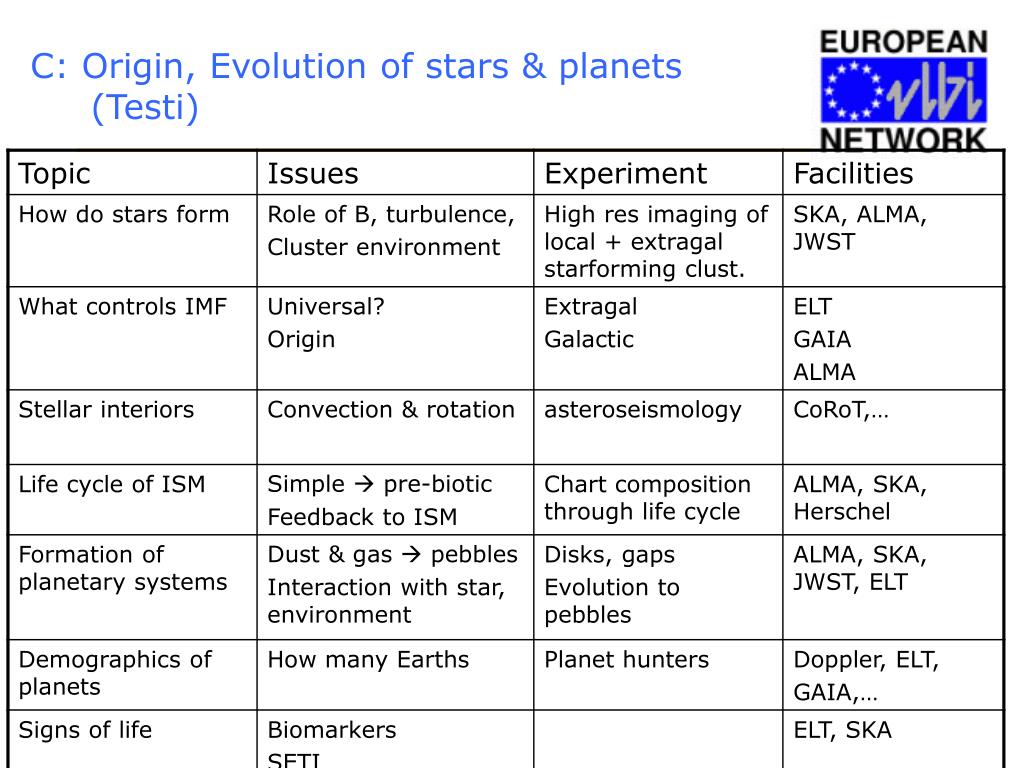 C: Origin, Evolution of stars & planets (Testi)

EUROPEAN
vlbi
NETWORK

| Topic | Issues | Experiment | Facilities |
|---|---|---|---|
| How do stars form | Role of B, turbulence, Cluster environment | High res imaging of local + extragal starforming clust. | SKA, ALMA, JWST |
| What controls IMF | Universal? Origin | Extragal Galactic | ELT GAIA ALMA |
| Stellar interiors | Convection & rotation | asteroseismology | CoRoT,… |
| Life cycle of ISM | Simple → pre-biotic Feedback to ISM | Chart composition through life cycle | ALMA, SKA, Herschel |
| Formation of planetary systems | Dust & gas → pebbles Interaction with star, environment | Disks, gaps Evolution to pebbles | ALMA, SKA, JWST, ELT |
| Demographics of planets | How many Earths | Planet hunters | Doppler, ELT, GAIA,… |
| Signs of life | Biomarkers SETI | | ELT, SKA |